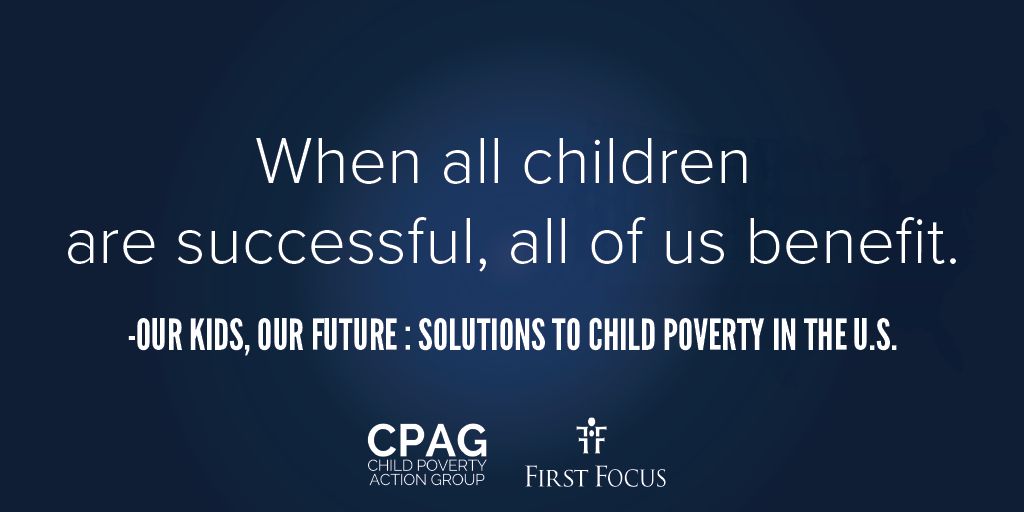 When all children are successful, all of us benefit.

-OUR KIDS, OUR FUTURE : SOLUTIONS TO CHILD POVERTY IN THE U.S.

CPAG
CHILD POVERTY ACTION GROUP

FIRST FOCUS